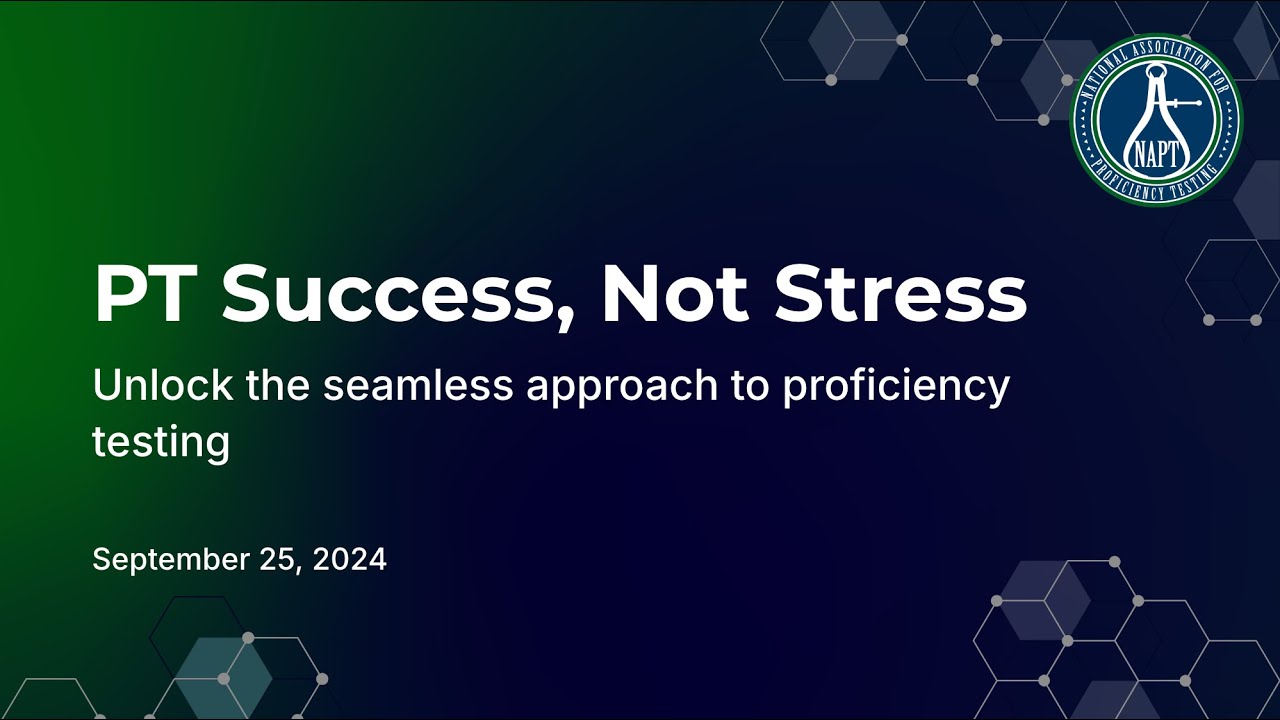 NATIONAL ASSOCIATION FOR PROFICIENCY TESTING
NAPT

PT Success, Not Stress

Unlock the seamless approach to proficiency testing

September 25, 2024